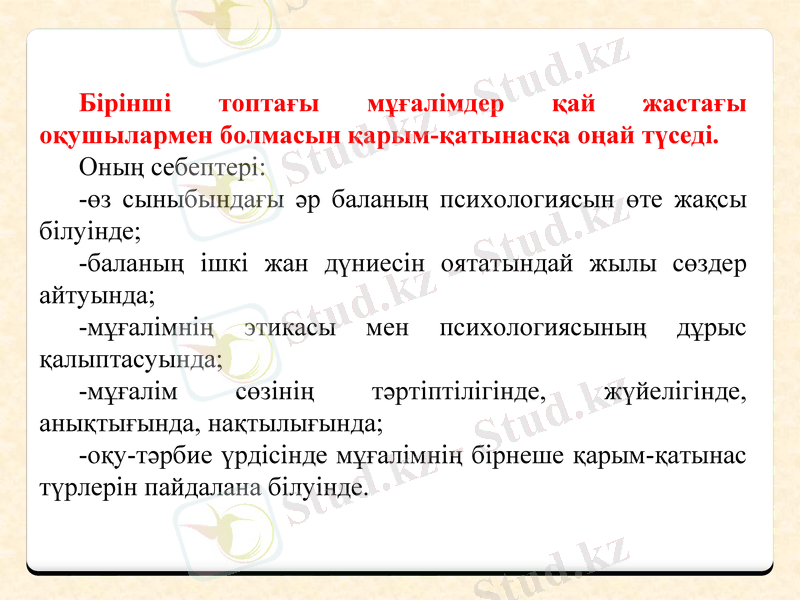 Бірінші топтағы мұғалімдер қай жастағы оқушылармен болмасын қарым-қатынасқа оңай түседі.

Оның себептері:

-өз сыныбындағы әр баланың психологиясын өте жақсы білуінде;

-баланың ішкі жан дүниесін оятатындай жылы сөздер айтуында;

-мұғалімнің этикасы мен психологиясының дұрыс қалыптасуында;

-мұғалім сөзінің тәртіптілігінде, жүйелігінде, анықтығында, нақтылығында;

-оқу-тәрбие үрдісінде мұғалімнің бірнеше қарым-қатынас түрлерін пайдалана білуінде.

Stud.kz